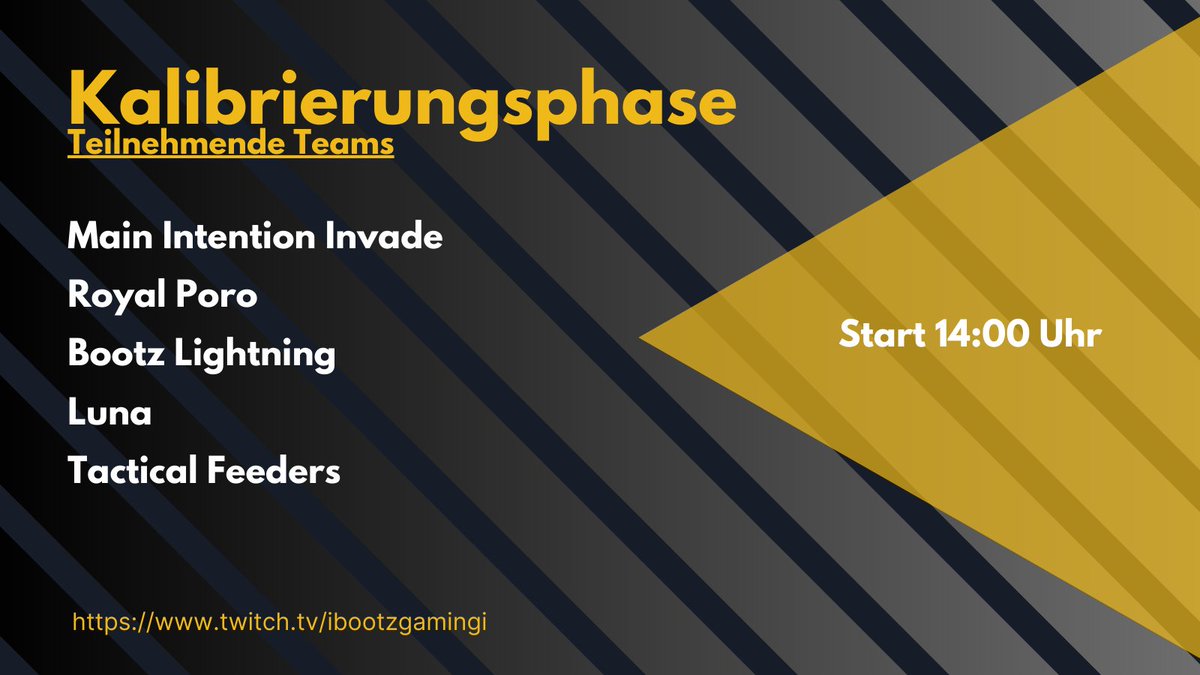 Kalibrierungsphase
Teilnehmende Teams

Main Intention Invade
Royal Poro
Bootz Lightning
Luna
Tactical Feeders

Start 14:00 Uhr

https://www.twitch.tv/ibootzgamingi